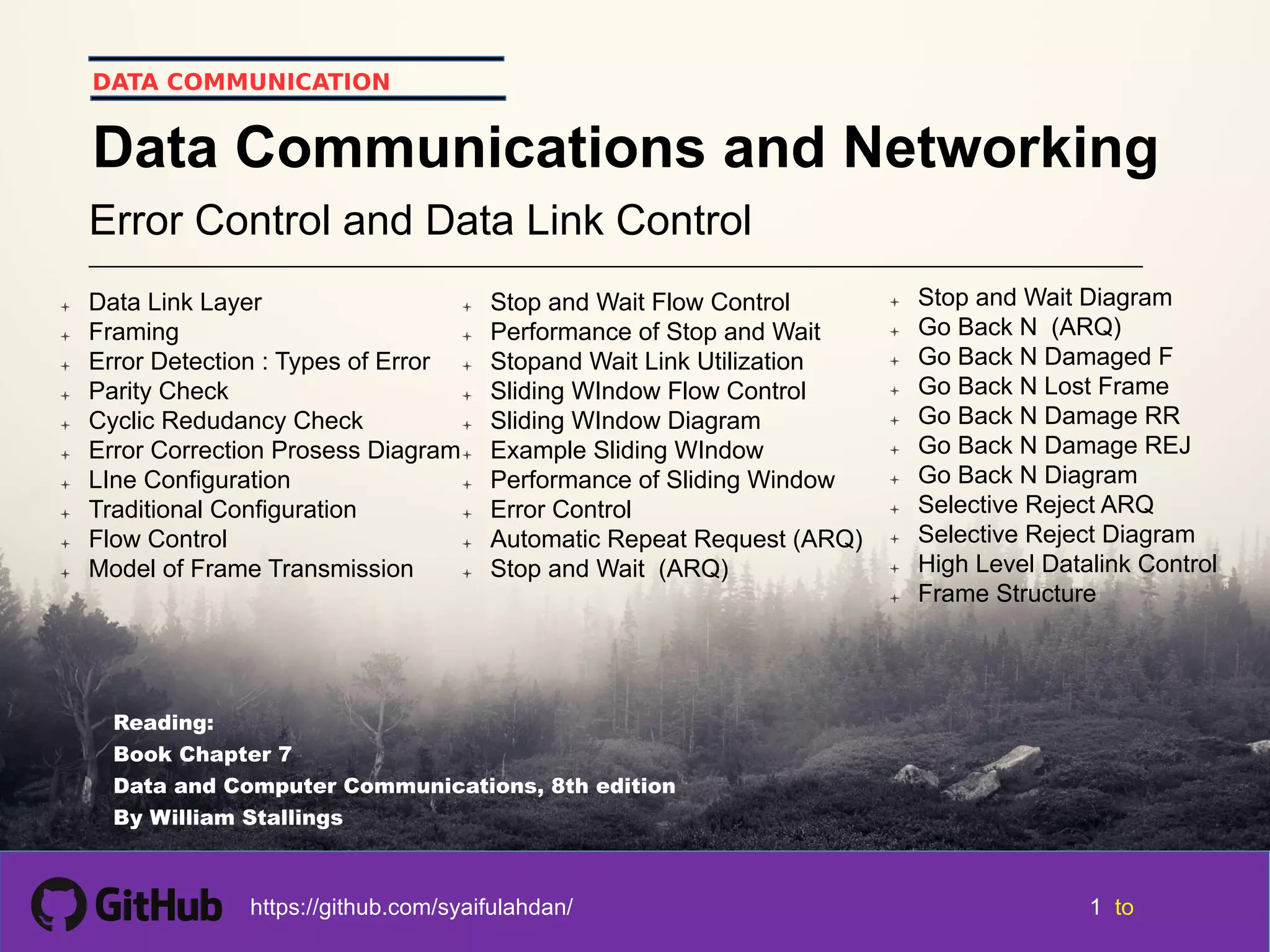 DATA COMMUNICATION

Data Communications and Networking

Error Control and Data Link Control

+ Data Link Layer
+ Framing
+ Error Detection : Types of Error
+ Parity Check
+ Cyclic Redudancy Check
+ Error Correction Prosess Diagram
+ LIne Configuration
+ Traditional Configuration
+ Flow Control
+ Model of Frame Transmission

+ Stop and Wait Flow Control
+ Performance of Stop and Wait
+ Stopand Wait Link Utilization
+ Sliding WIndow Flow Control
+ Sliding WIndow Diagram
+ Example Sliding WIndow
+ Performance of Sliding Window
+ Error Control
+ Automatic Repeat Request (ARQ)
+ Stop and Wait (ARQ)

+ Stop and Wait Diagram
+ Go Back N (ARQ)
+ Go Back N Damaged F
+ Go Back N Lost Frame
+ Go Back N Damage RR
+ Go Back N Damage REJ
+ Go Back N Diagram
+ Selective Reject ARQ
+ Selective Reject Diagram
+ High Level Datalink Control
+ Frame Structure

Reading:
Book Chapter 7
Data and Computer Communications, 8th edition
By William Stallings

GitHub https://github.com/syaifulahdan/ 1 to